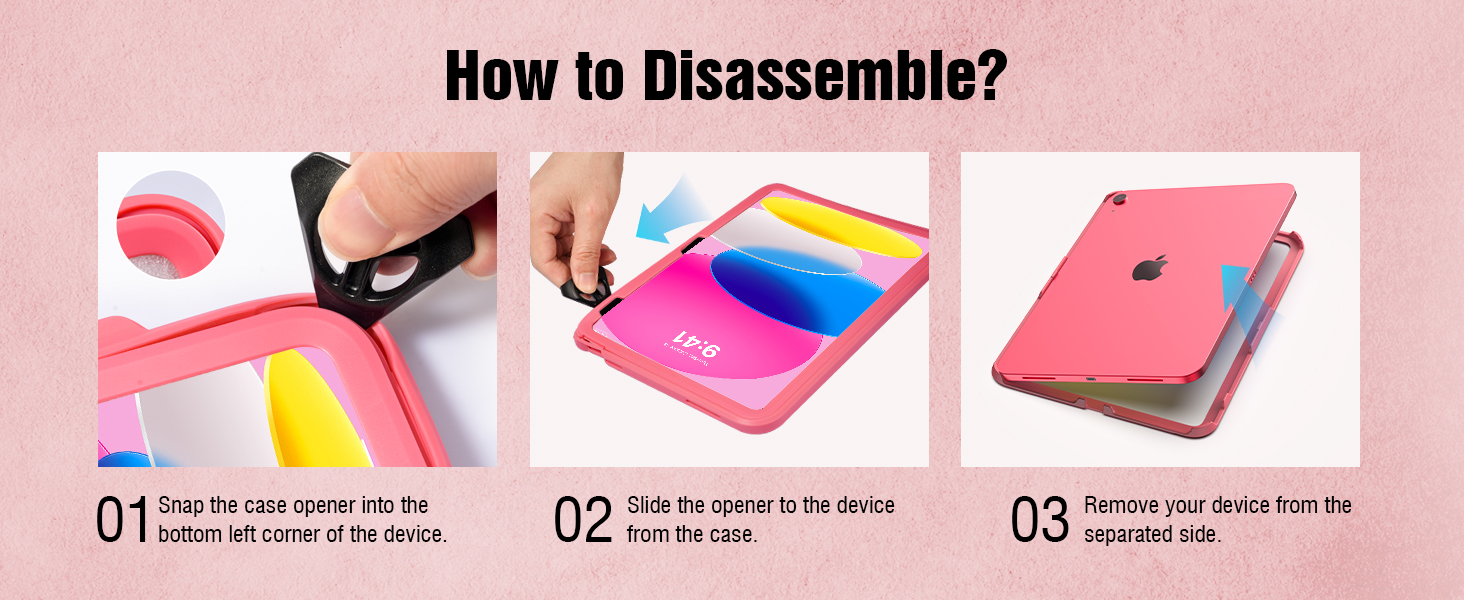 How to Disassemble?

9:41

01 Snap the case opener into the bottom left corner of the device.

02 Slide the opener to the device from the case.

03 Remove your device from the separated side.